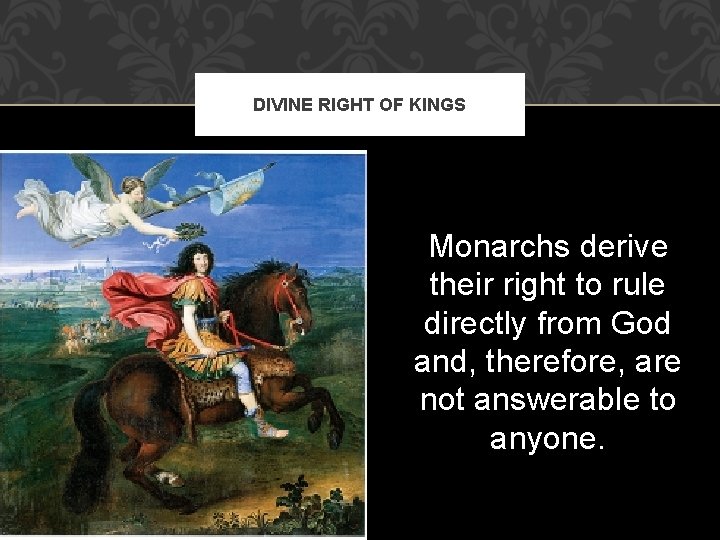 DIVINE RIGHT OF KINGS

Monarchs derive their right to rule directly from God and, therefore, are not answerable to anyone.